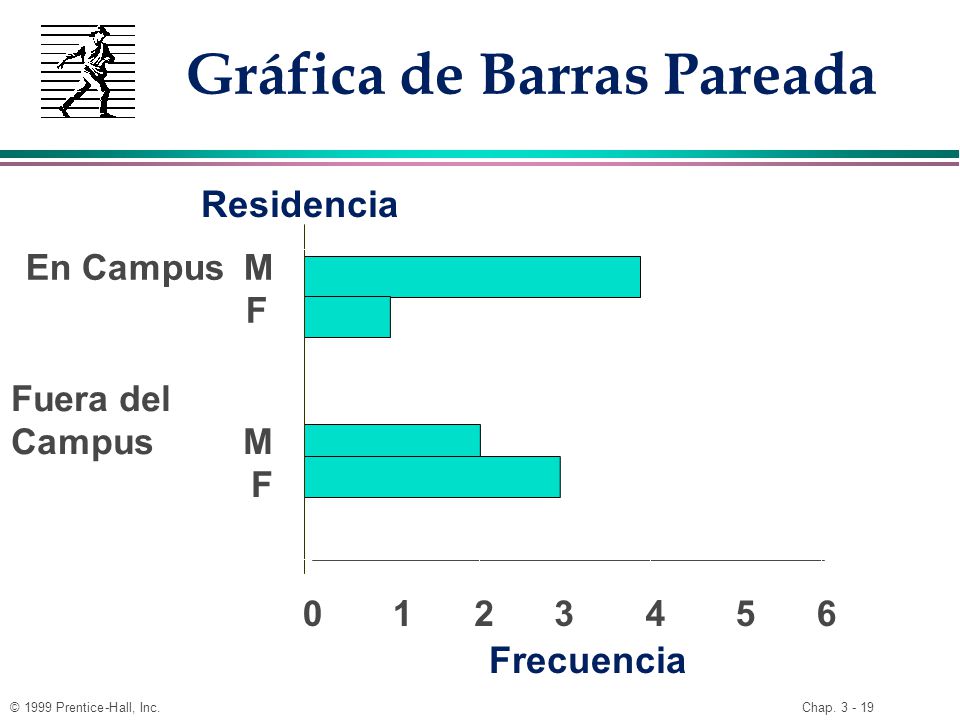 Gráfica de Barras Pareada

Residencia

En Campus M

F

Fuera del Campus M

F

0 1 2 3 4 5 6

Frecuencia

© 1999 Prentice-Hall, Inc.

Chap. 3 - 19